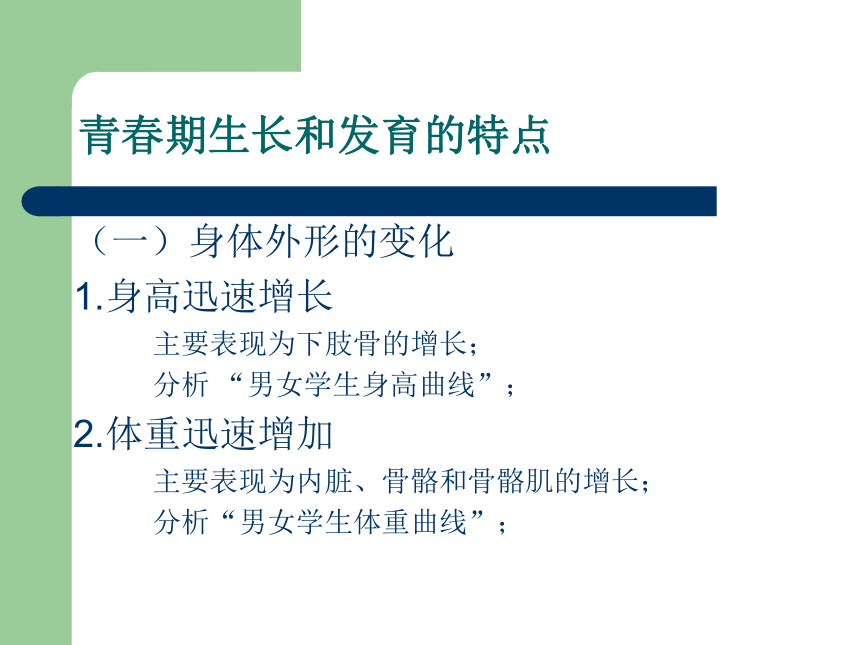 青春期生长和发育的特点

（一）身体外形的变化

1.身高迅速增长

主要表现为下肢骨的增长；

分析 “男女学生身高曲线”；

2.体重迅速增加

主要表现为内脏、骨骼和骨骼肌的增长；

分析“男女学生体重曲线”；